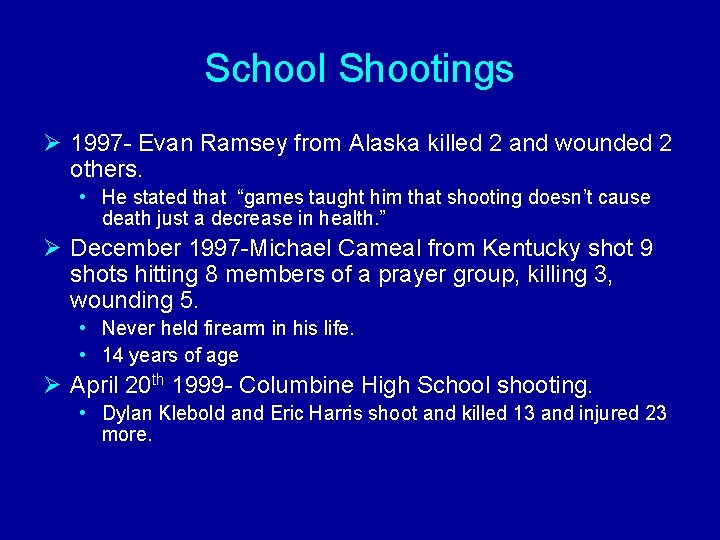 School Shootings

➢ 1997- Evan Ramsey from Alaska killed 2 and wounded 2 others.

• He stated that “games taught him that shooting doesn’t cause death just a decrease in health.”

➢ December 1997-Michael Cameal from Kentucky shot 9 shots hitting 8 members of a prayer group, killing 3, wounding 5.

• Never held firearm in his life.

• 14 years of age

➢ April 20$^{th}$ 1999- Columbine High School shooting.

• Dylan Klebold and Eric Harris shoot and killed 13 and injured 23 more.